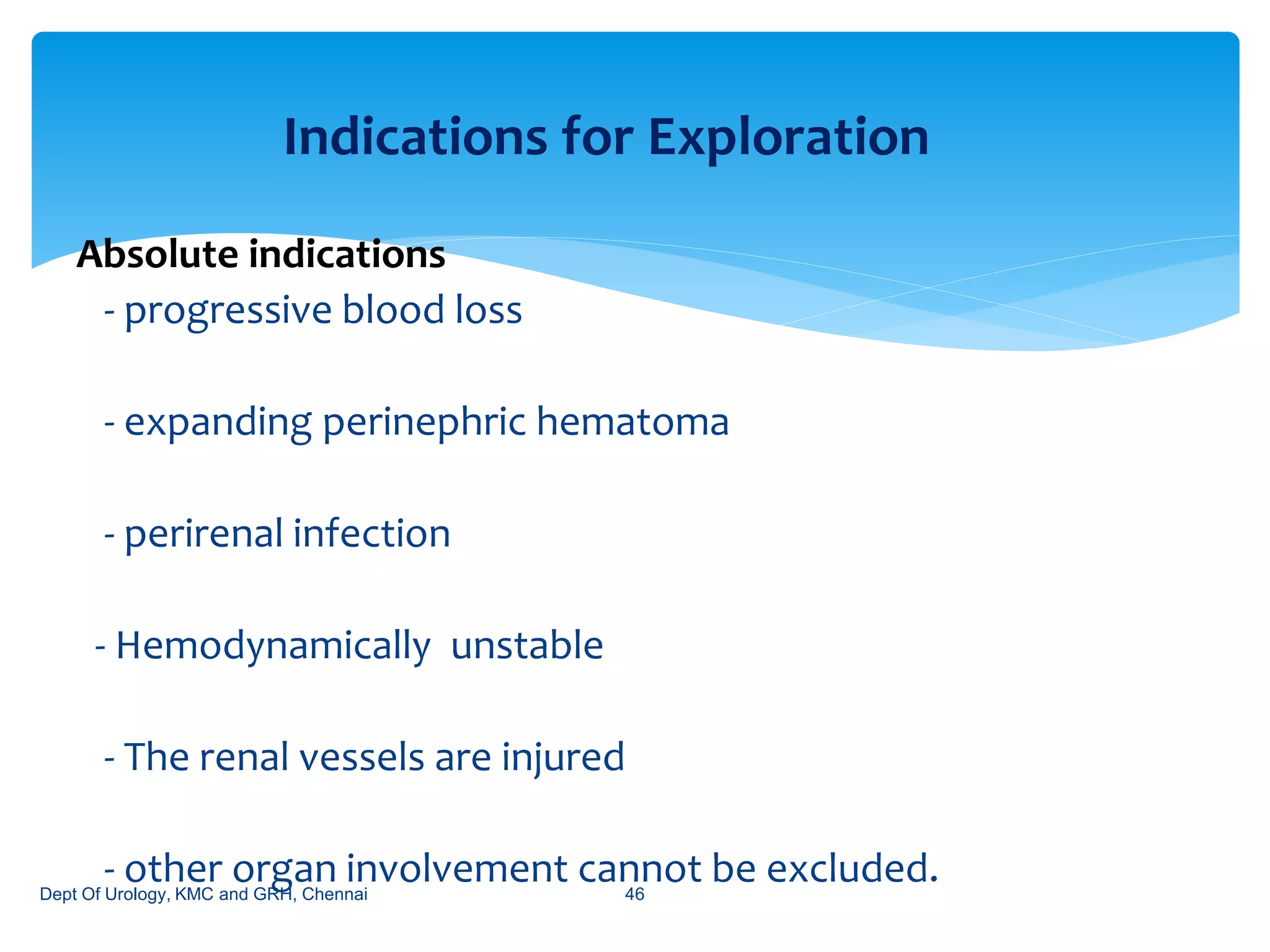 Indications for Exploration

Absolute indications

- progressive blood loss

- expanding perinephric hematoma

- perirenal infection

- Hemodynamically unstable

- The renal vessels are injured

- other organ involvement cannot be excluded.

Dept Of Urology, KMC and GRH, Chennai

46